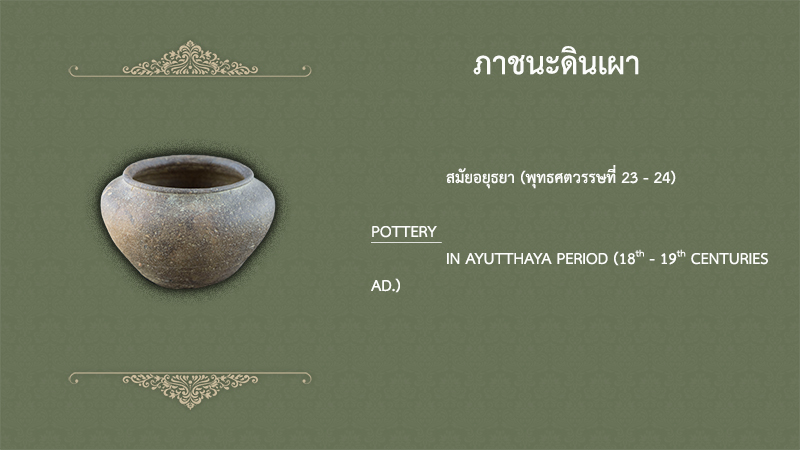 ภาชนะดินเผา

สมัยอยุธยา (พุทธศตวรรษที่ 23 - 24)

POTTERY

IN AYUTTHAYA PERIOD ($18^{th}$ - $19^{th}$ CENTURIES AD.)